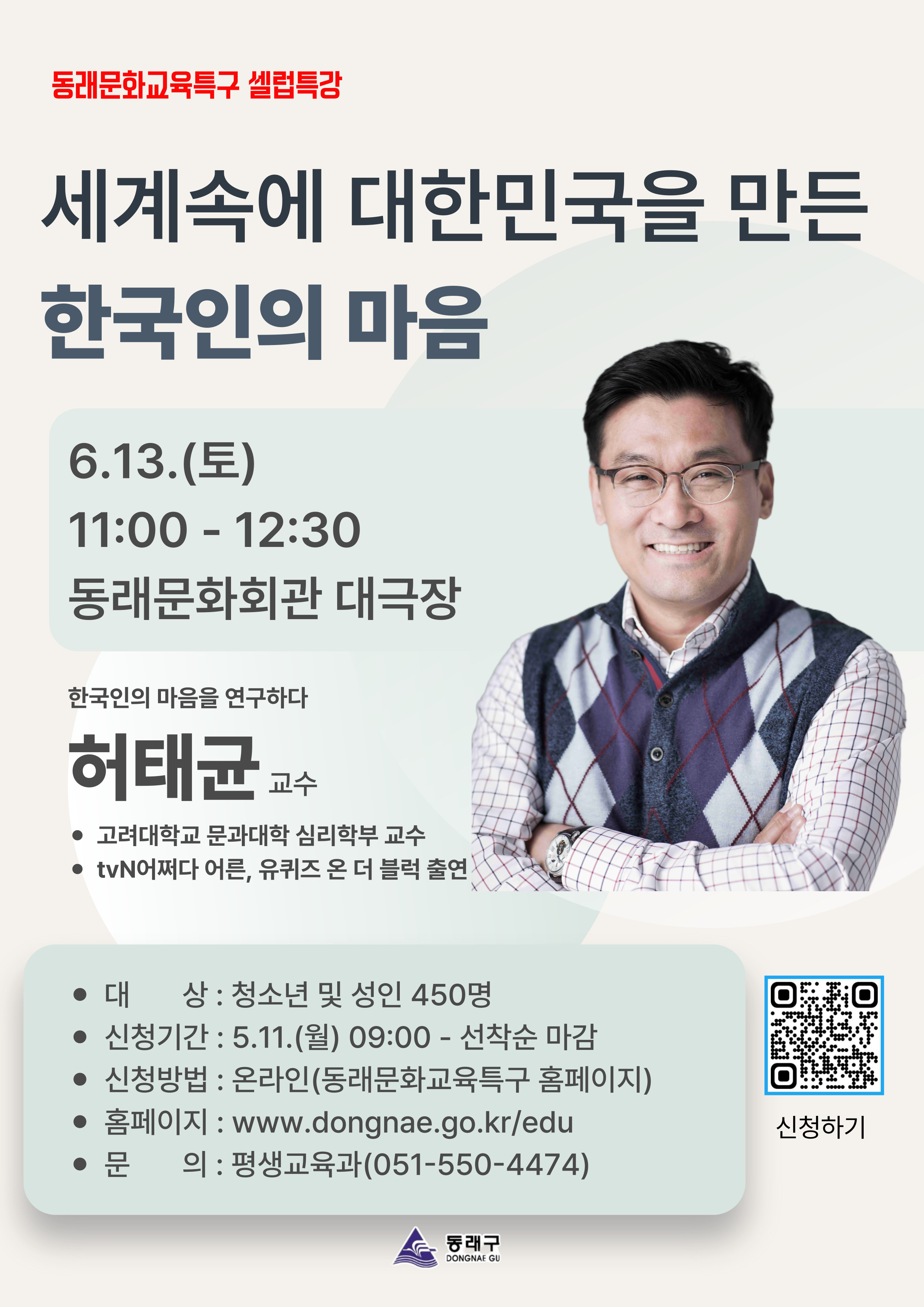 동래문화교육특구 셀럽특강

세계속에 대한민국을 만든
한국인의 마음

6.13.(토)
11:00 - 12:30
동래문화회관 대극장

한국인의 마음을 연구하다

허태균 교수

• 고려대학교 문과대학 심리학부 교수
• tvN어쩌다 어른, 유퀴즈 온 더 블럭 출연

• 대 상 : 청소년 및 성인 450명
• 신청기간 : 5.11.(월) 09:00 - 선착순 마감
• 신청방법 : 온라인(동래문화교육특구 홈페이지)
• 홈페이지 : www.dongnae.go.kr/edu
• 문 의 : 평생교육과(051-550-4474)

신청하기

동래구
DONGNAE GU